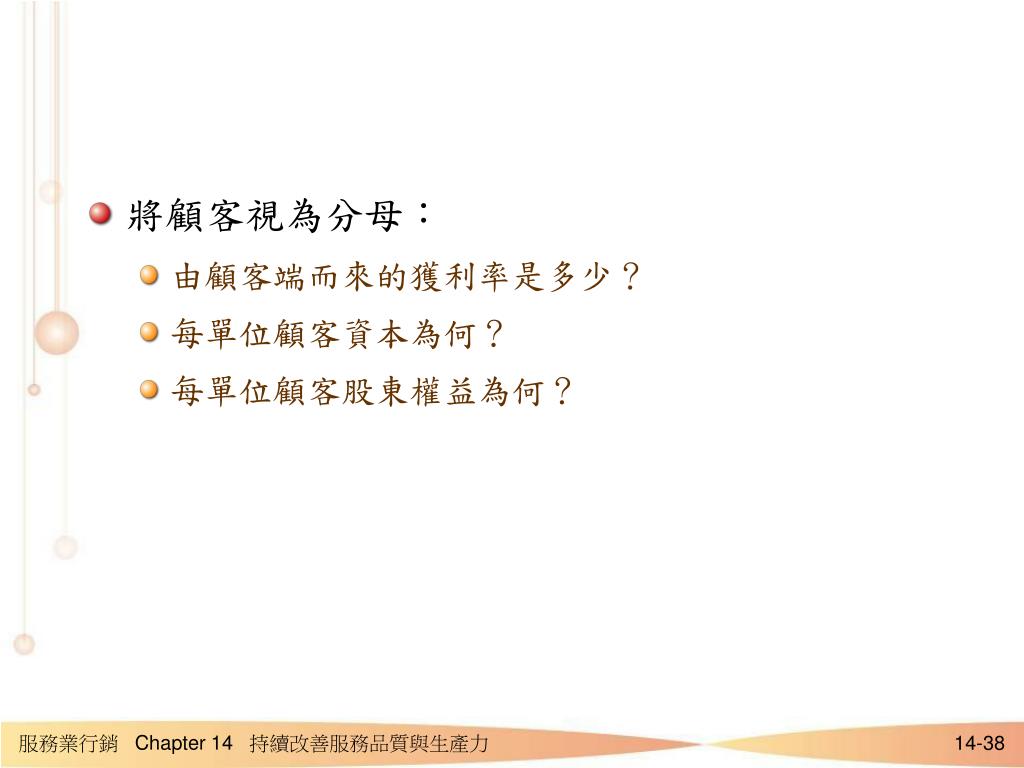 將顧客視為分母：

由顧客端而來的獲利率是多少？

每單位顧客資本為何？

每單位顧客股東權益為何？

服務業行銷 Chapter 14 持續改善服務品質與生產力

14-38